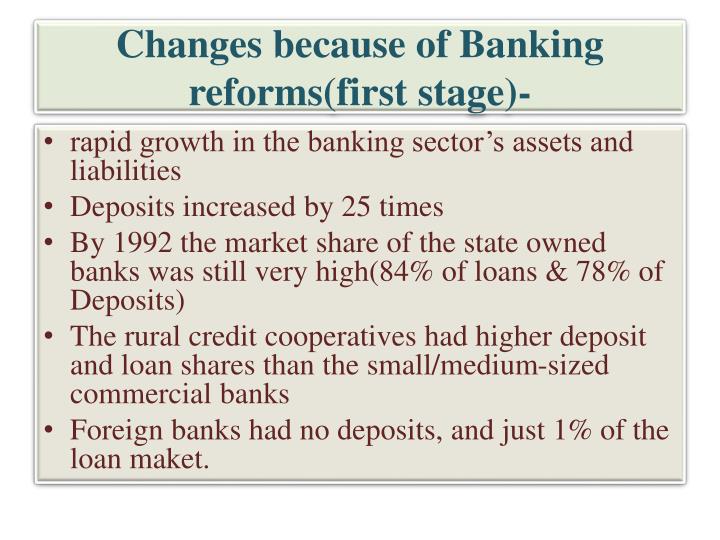 Changes because of Banking reforms(first stage)-

• rapid growth in the banking sector’s assets and liabilities
• Deposits increased by 25 times
• By 1992 the market share of the state owned banks was still very high(84% of loans & 78% of Deposits)
• The rural credit cooperatives had higher deposit and loan shares than the small/medium-sized commercial banks
• Foreign banks had no deposits, and just 1% of the loan maket.